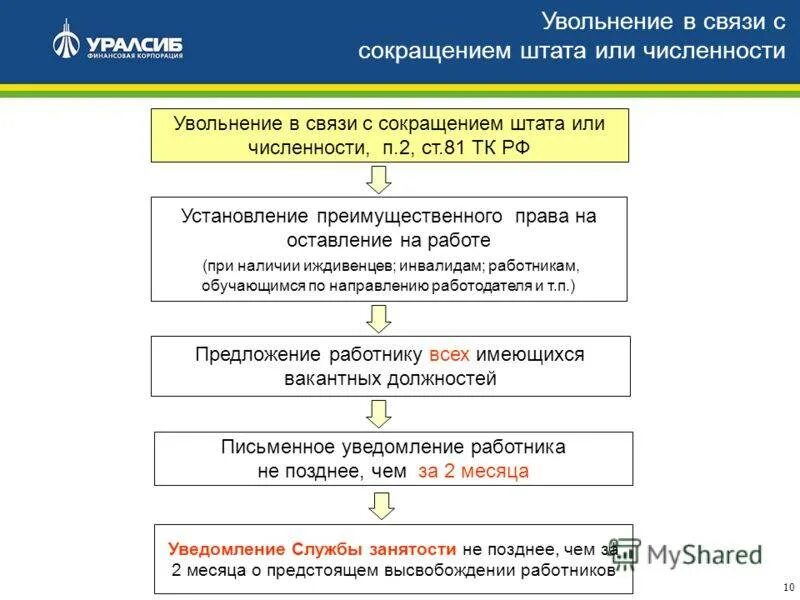 УРАЛСИБ
ФИНАНСОВАЯ КОРПОРАЦИЯ

Увольнение в связи с сокращением штата или численности

Увольнение в связи с сокращением штата или численности, п.2, ст.81 ТК РФ

Установление преимущественного права на оставление на работе
(при наличии иждивенцев; инвалидам; работникам, обучающимся по направлению работодателя и т.п.)

Предложение работнику всех имеющихся вакантных должностей

Письменное уведомление работника не позднее, чем за 2 месяца

Уведомление Службы занятости не позднее, чем за 2 месяца о предстоящем высвобождении работников

MyShared

10